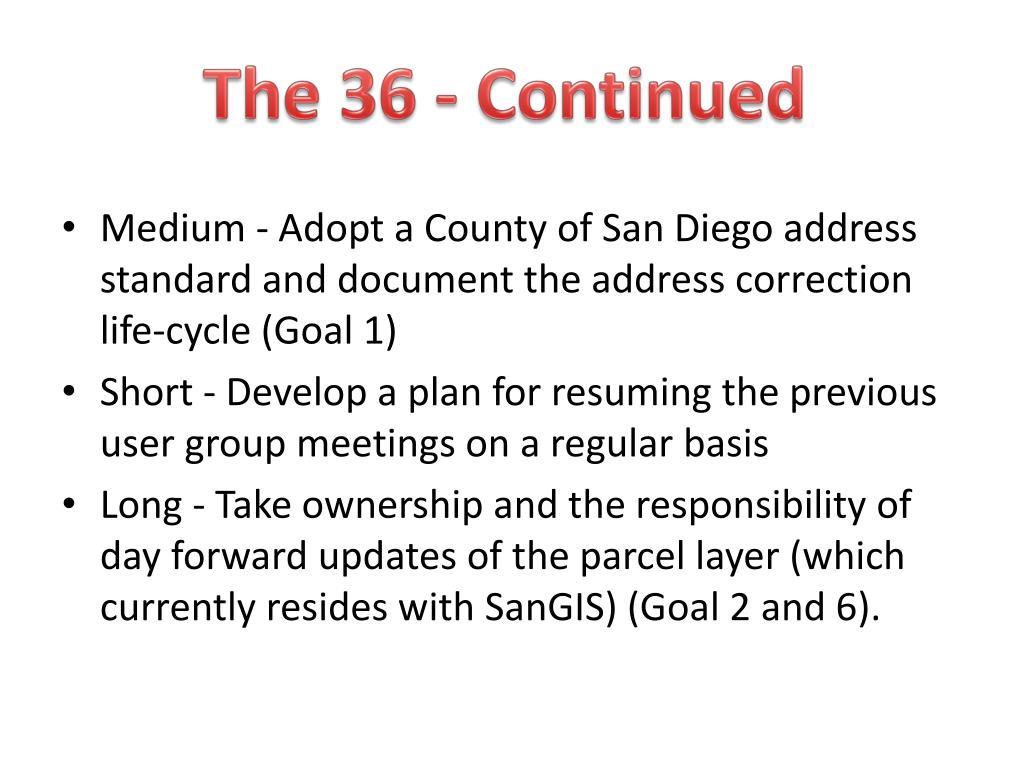 The 36 - Continued

• Medium - Adopt a County of San Diego address standard and document the address correction life-cycle (Goal 1)
• Short - Develop a plan for resuming the previous user group meetings on a regular basis
• Long - Take ownership and the responsibility of day forward updates of the parcel layer (which currently resides with SanGIS) (Goal 2 and 6).